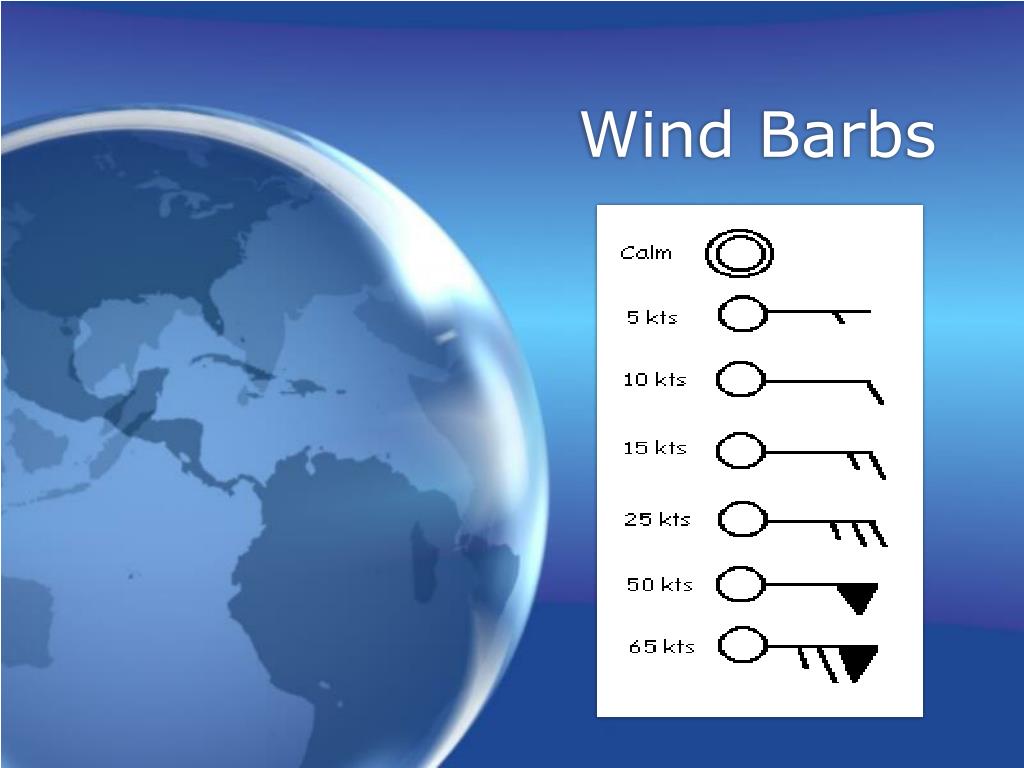 Wind Barbs

Calm
5 kts
10 kts
15 kts
25 kts
50 kts
65 kts